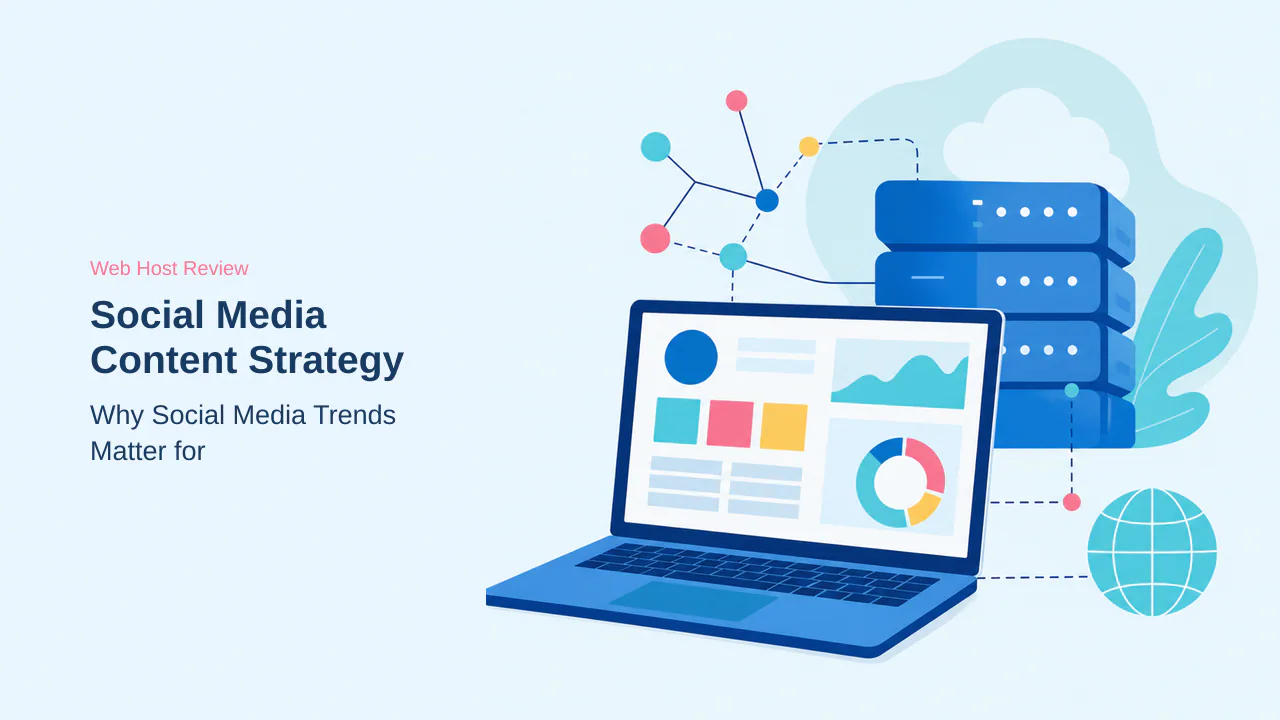 Web Host Review

Social Media Content Strategy

Why Social Media Trends Matter for